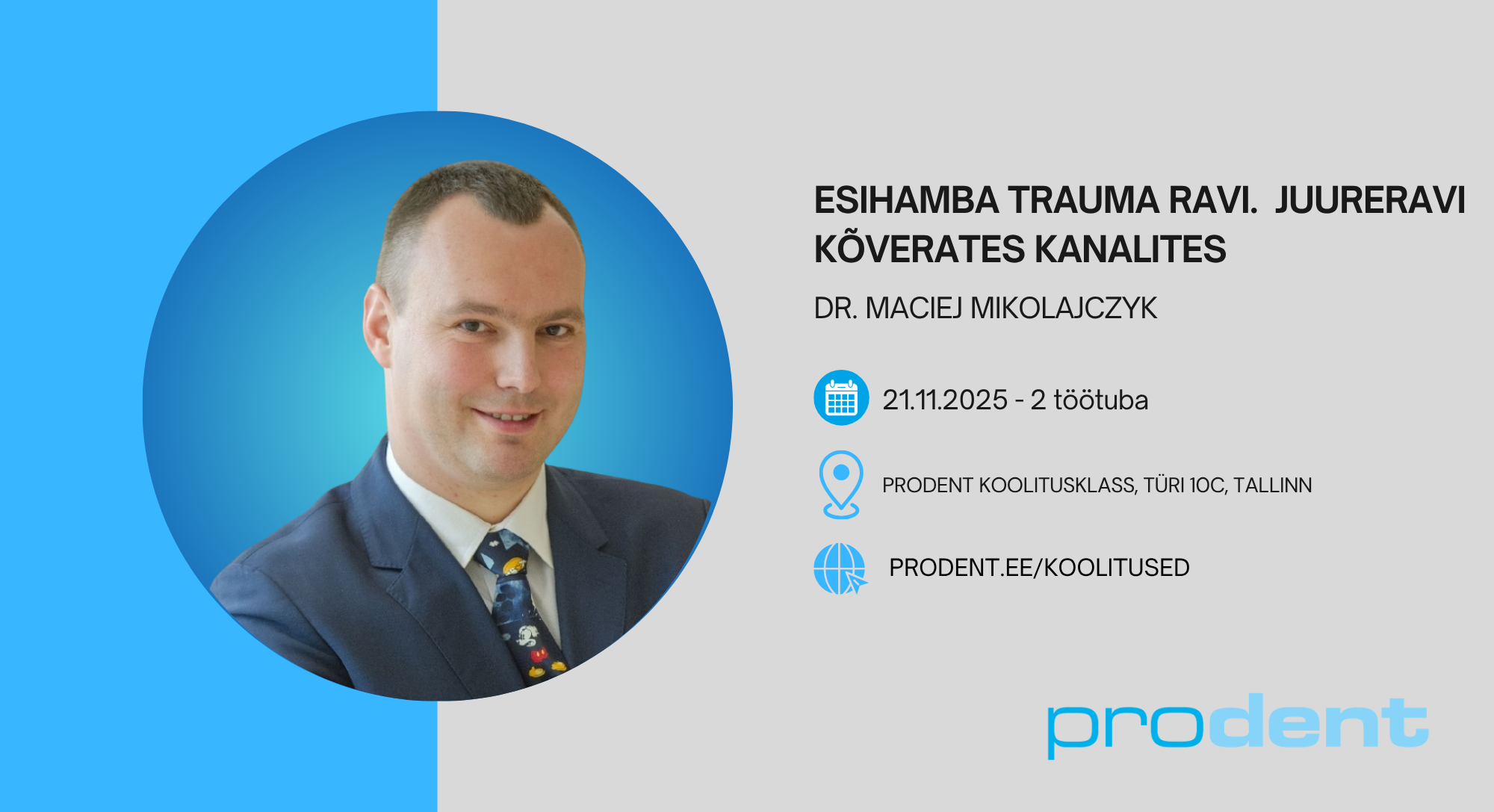 ESIHAMBA TRAUMA RAVI.  JUURERAVI KÕVERATES KANALITES

DR. MACIEJ MIKOLAJCZYK

21.11.2025 - 2 töötuba

PRODENT KOOLITUSKLASS, TÜRI 10C, TALLINN

PRODENT.EE/KOOLITUSED

prodent